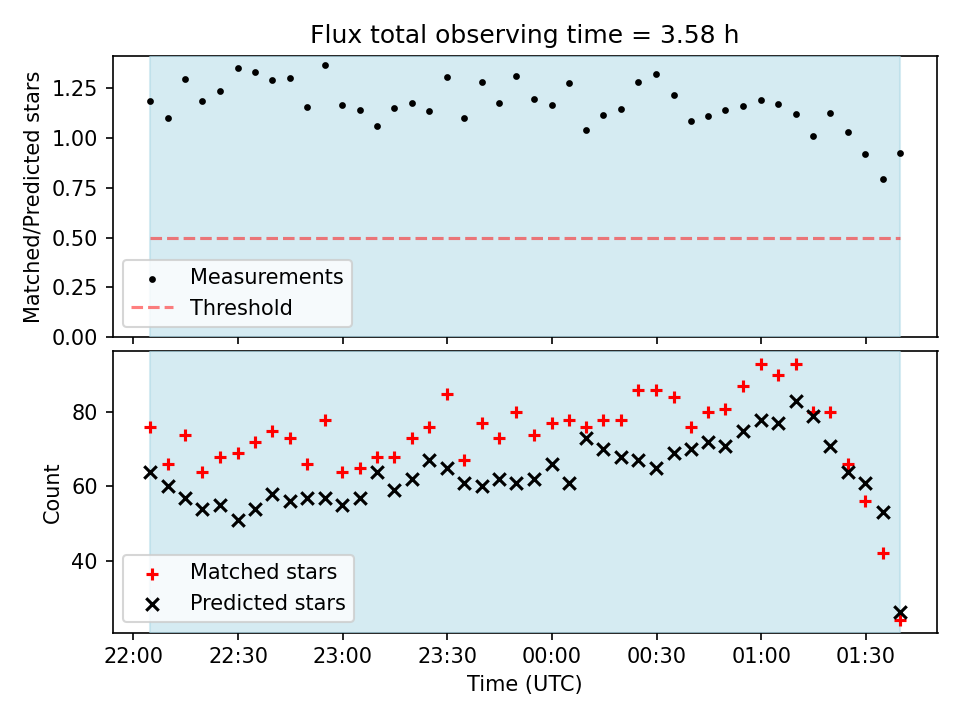 Flux total observing time = 3.58 h

Matched/Predicted stars

1.25
1.00
0.75
0.50
0.25
0.00

Measurements
Threshold

Count

80
60
40

Matched stars
Predicted stars

22:00
22:30
23:00
23:30
00:00
00:30
01:00
01:30

Time (UTC)